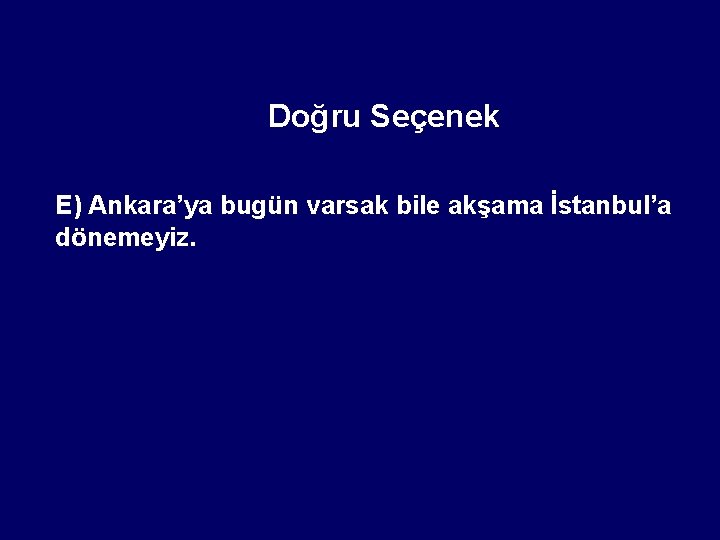 Doğru Seçenek

E) Ankara’ya bugün varsak bile akşama İstanbul’a dönemeyiz.